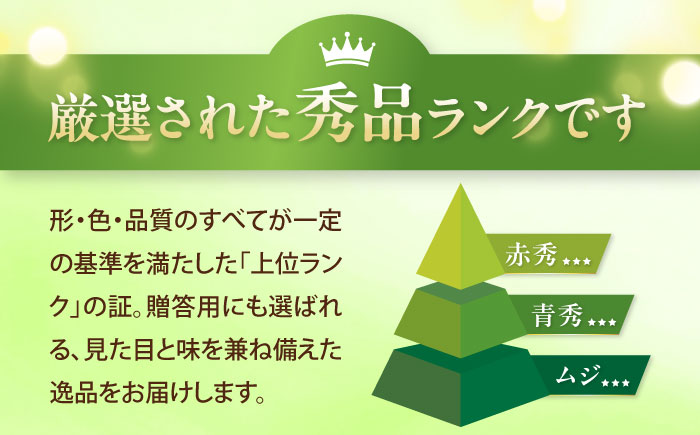 厳選された秀品ランクです

形・色・品質のすべてが一定の基準を満たした「上位ランク」の証。贈答用にも選ばれる、見た目と味を兼ね備えた逸品をお届けします。

赤秀★★★
青秀★★★
ムジ★★★